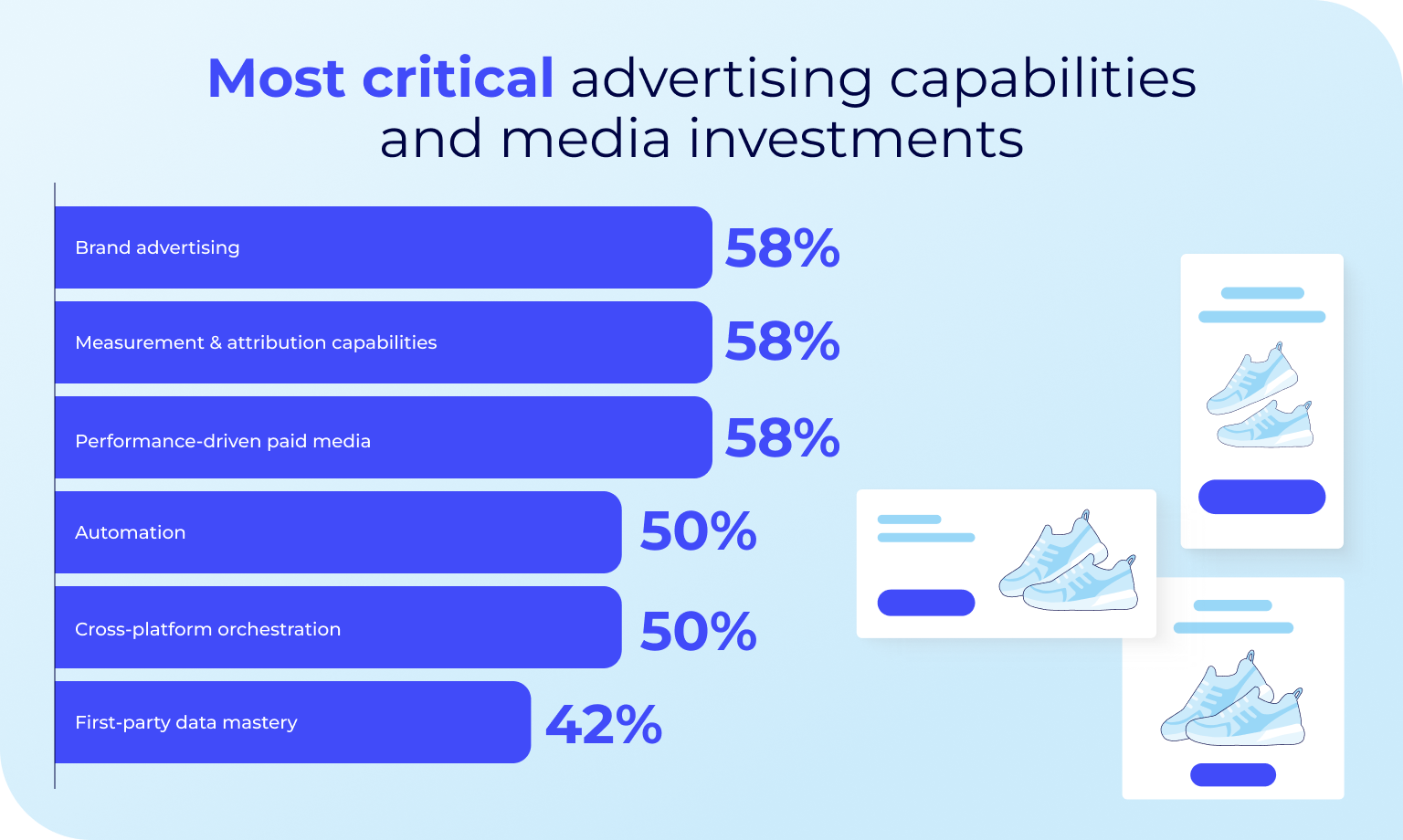 Most critical advertising capabilities and media investments

Brand advertising 58%

Measurement & attribution capabilities 58%

Performance-driven paid media 58%

Automation 50%

Cross-platform orchestration 50%

First-party data mastery 42%